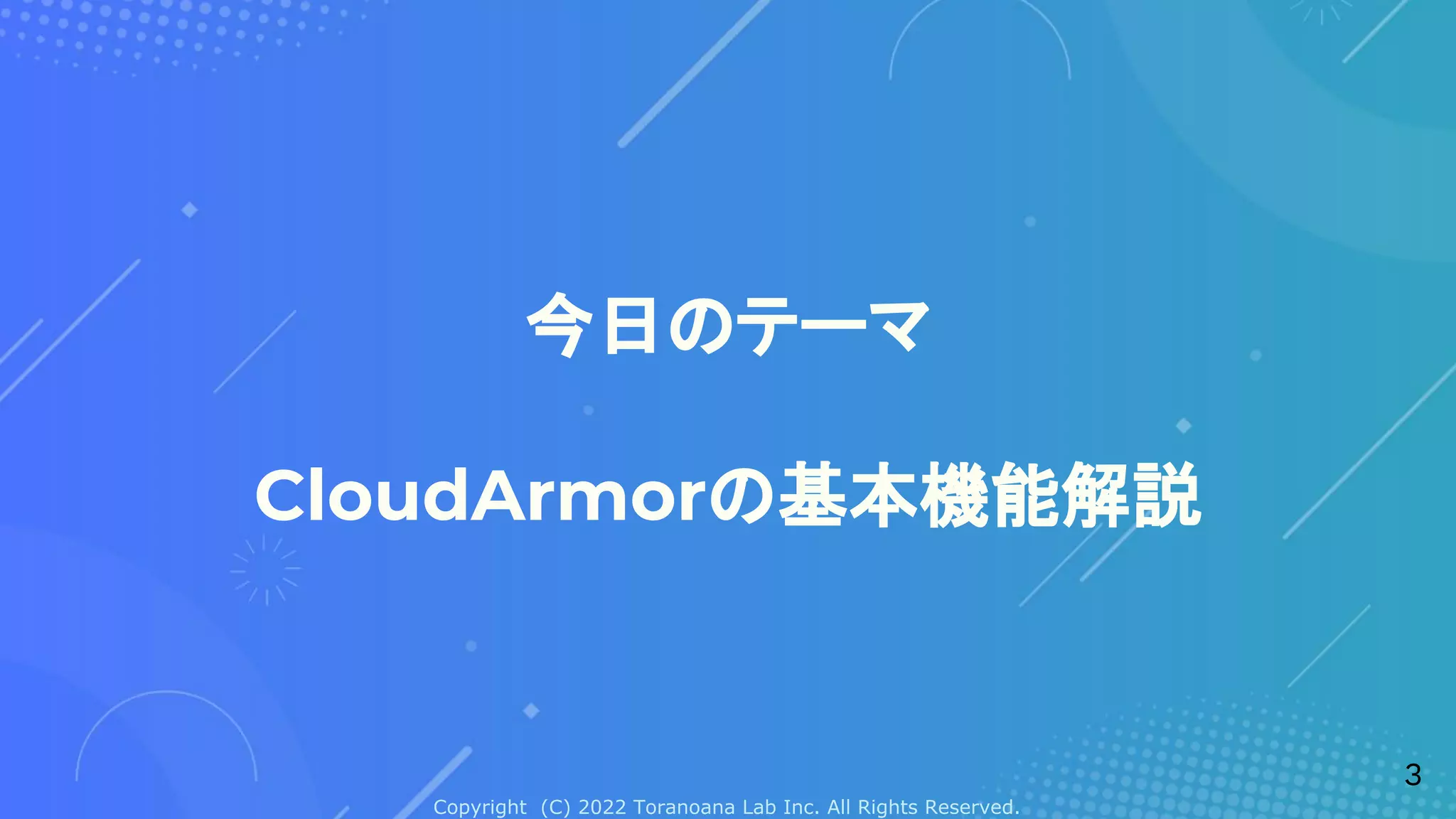 今日のテーマ

CloudArmorの基本機能解説

3

Copyright (C) 2022 Toranoana Lab Inc. All Rights Reserved.